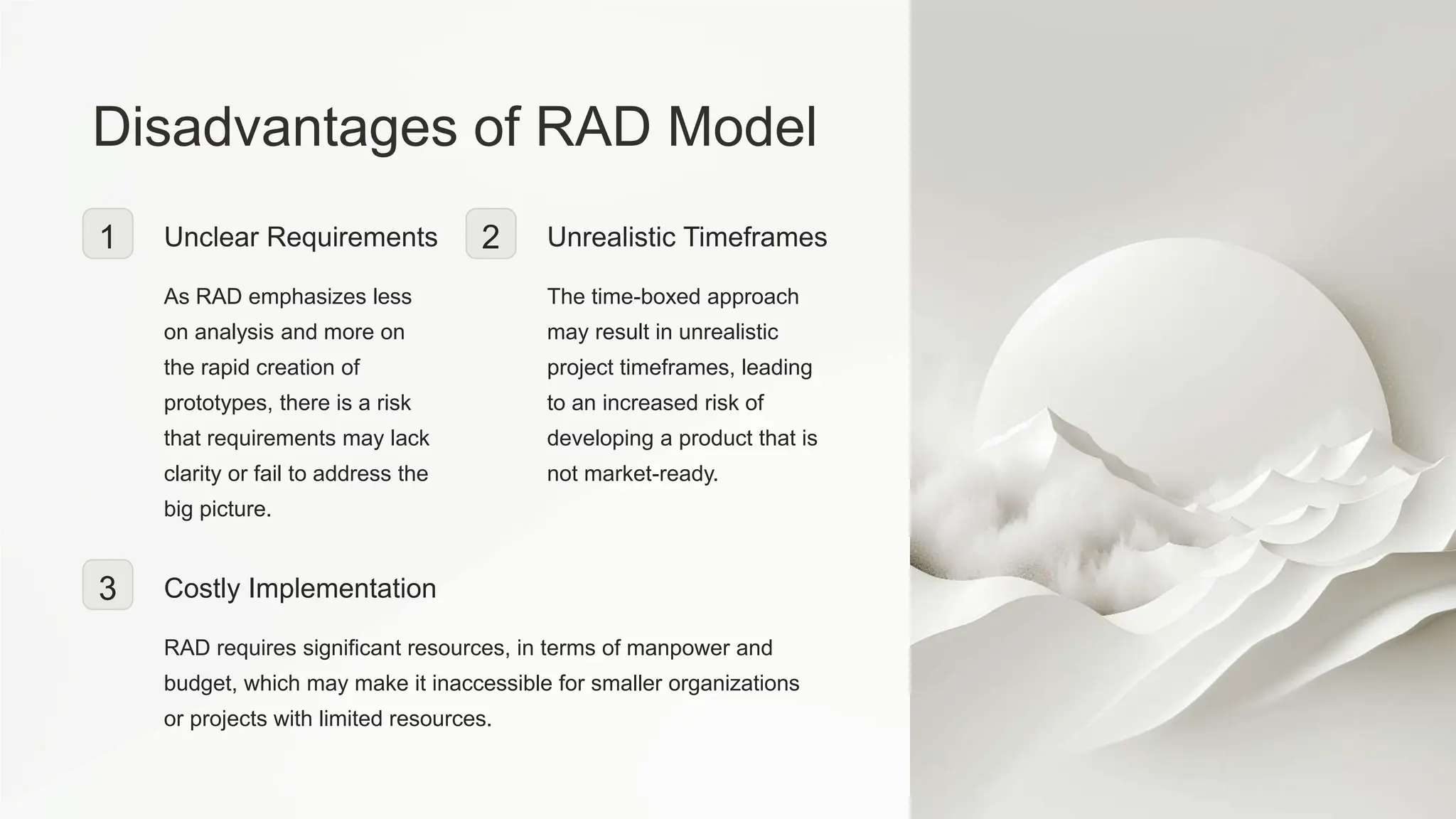 Disadvantages of RAD Model

1

Unclear Requirements

As RAD emphasizes less on analysis and more on the rapid creation of prototypes, there is a risk that requirements may lack clarity or fail to address the big picture.

2

Unrealistic Timeframes

The time-boxed approach may result in unrealistic project timeframes, leading to an increased risk of developing a product that is not market-ready.

3

Costly Implementation

RAD requires significant resources, in terms of manpower and budget, which may make it inaccessible for smaller organizations or projects with limited resources.